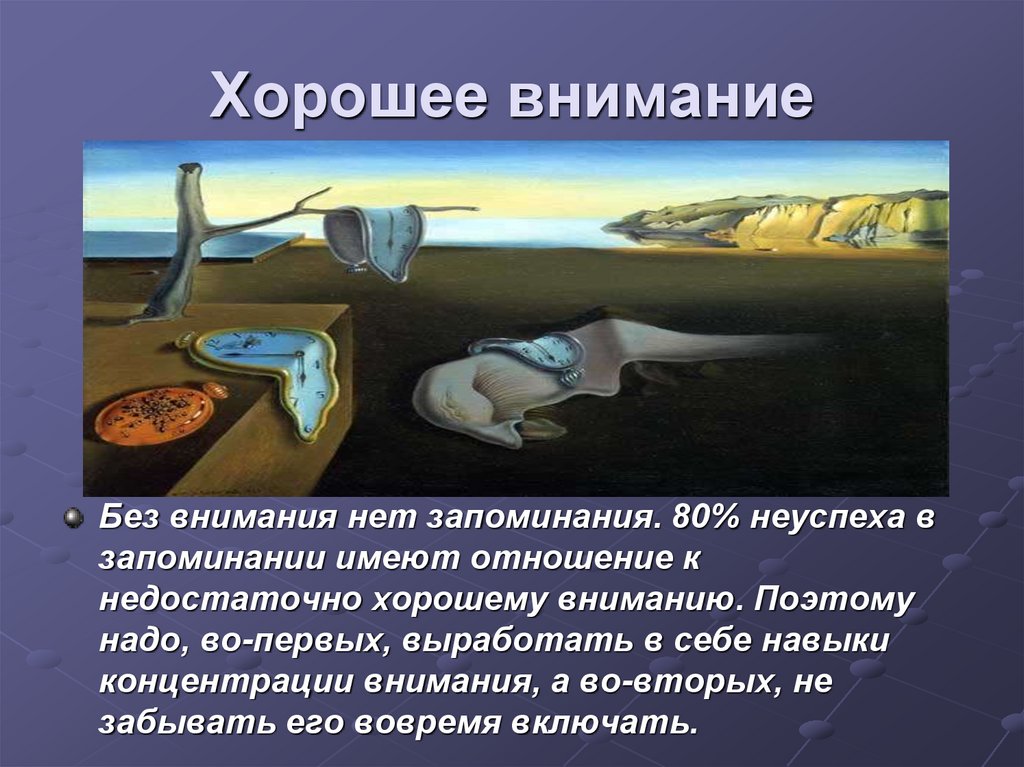 Хорошее внимание

Без внимания нет запоминания. 80% неуспеха в запоминании имеют отношение к недостаточно хорошему вниманию. Поэтому надо, во-первых, выработать в себе навыки концентрации внимания, а во-вторых, не забывать его вовремя включать.